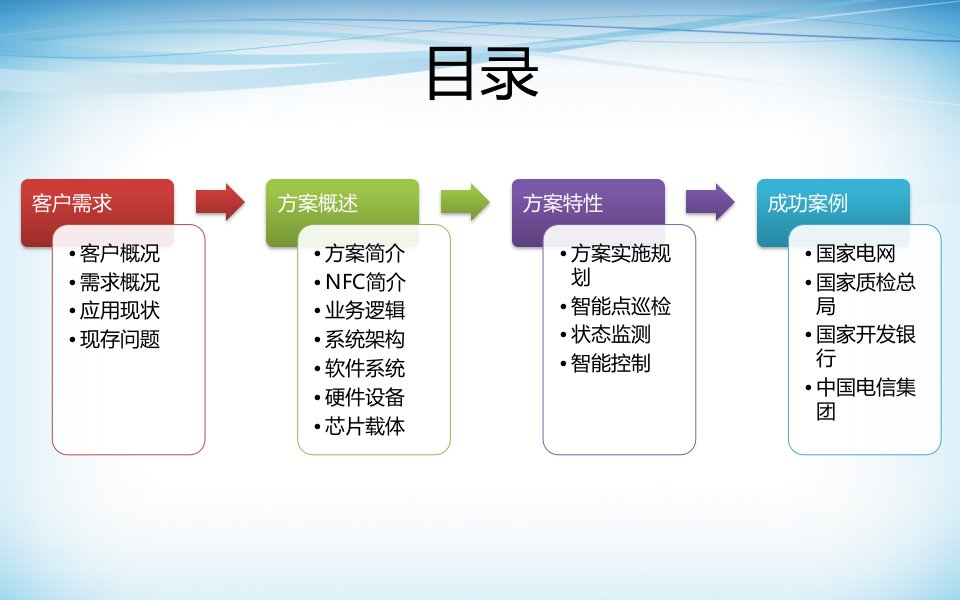 目录

客户需求
• 客户概况
• 需求概况
• 应用现状
• 现存问题

方案概述
• 方案简介
• NFC简介
• 业务逻辑
• 系统架构
• 软件系统
• 硬件设备
• 芯片载体

方案特性
• 方案实施规划
• 智能点巡检
• 状态监测
• 智能控制

成功案例
• 国家电网
• 国家质检总局
• 国家开发银行
• 中国电信集团